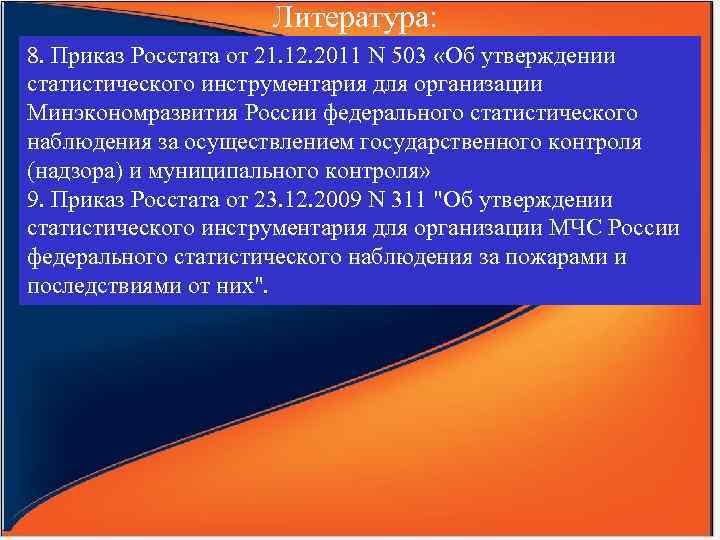 Литература:

8. Приказ Росстата от 21.12.2011 N 503 «Об утверждении статистического инструментария для организации Минэкономразвития России федерального статистического наблюдения за осуществлением государственного контроля (надзора) и муниципального контроля»
9. Приказ Росстата от 23.12.2009 N 311 "Об утверждении статистического инструментария для организации МЧС России федерального статистического наблюдения за пожарами и последствиями от них".